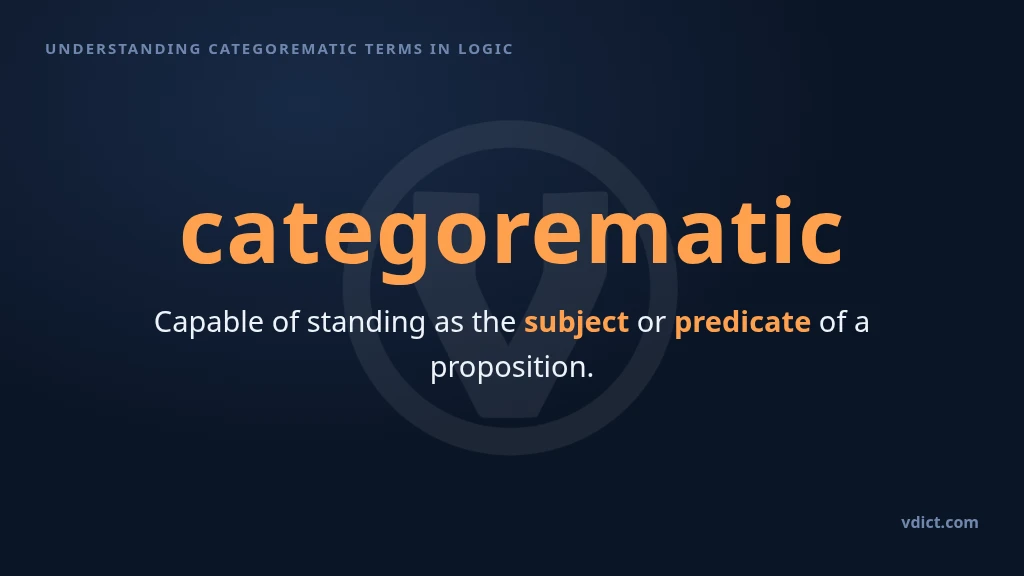 UNDERSTANDING CATEGOREMATIC TERMS IN LOGIC

categorematic

Capable of standing as the subject or predicate of a proposition.

vdict.com